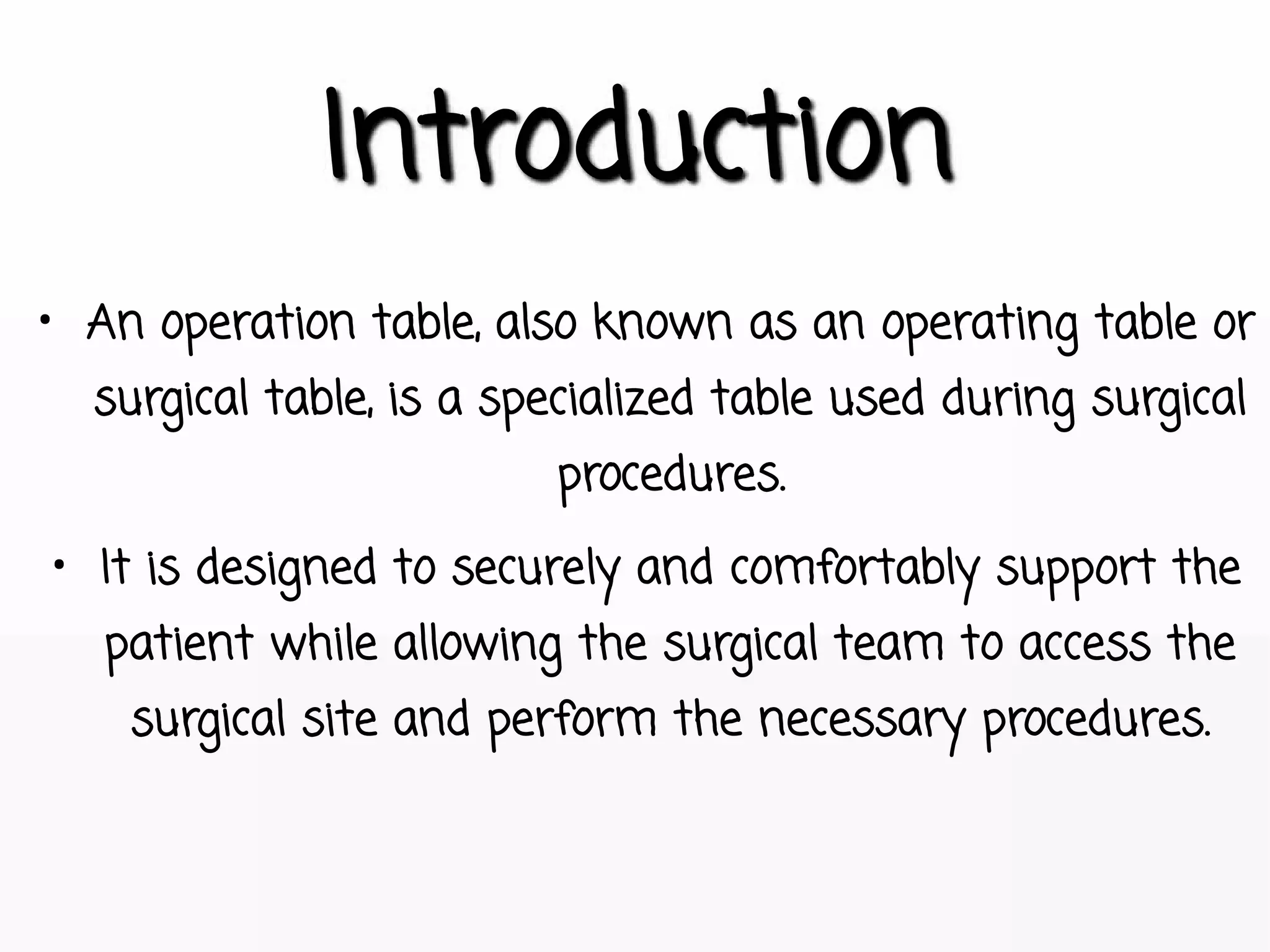 Introduction

• An operation table, also known as an operating table or surgical table, is a specialized table used during surgical procedures.

• It is designed to securely and comfortably support the patient while allowing the surgical team to access the surgical site and perform the necessary procedures.